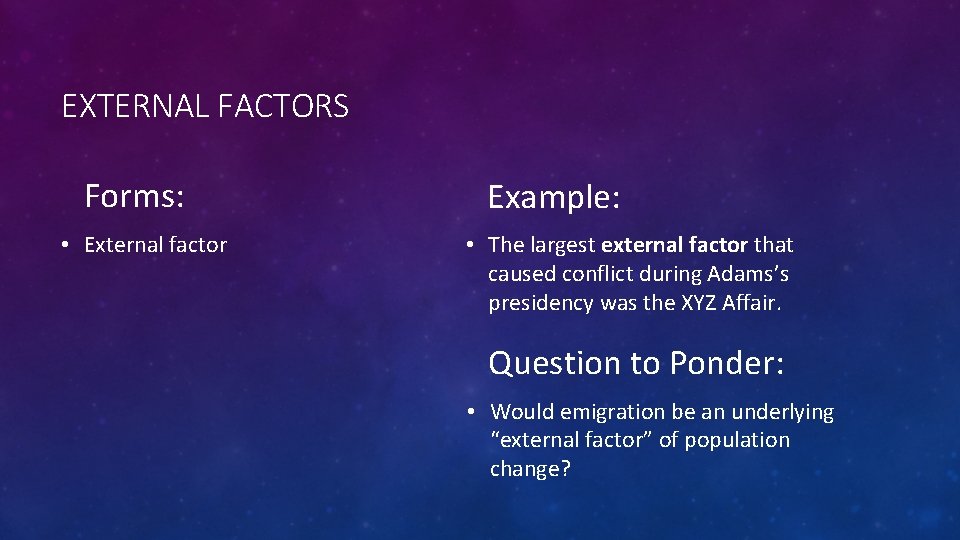 EXTERNAL FACTORS

Forms:

• External factor

Example:

• The largest external factor that caused conflict during Adams's presidency was the XYZ Affair.

Question to Ponder:

• Would emigration be an underlying "external factor" of population change?